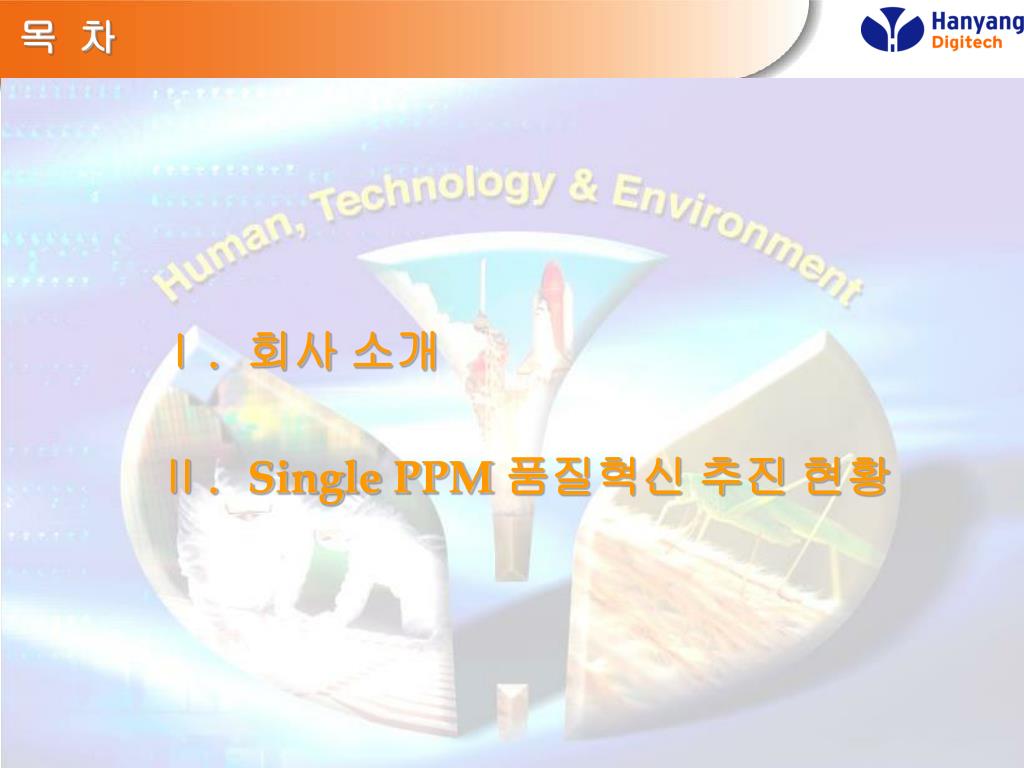 목 차

Hanyang Digitech

Human, Technology & Environment

Ⅰ. 회사 소개

Ⅱ. Single PPM 품질혁신 추진 현황